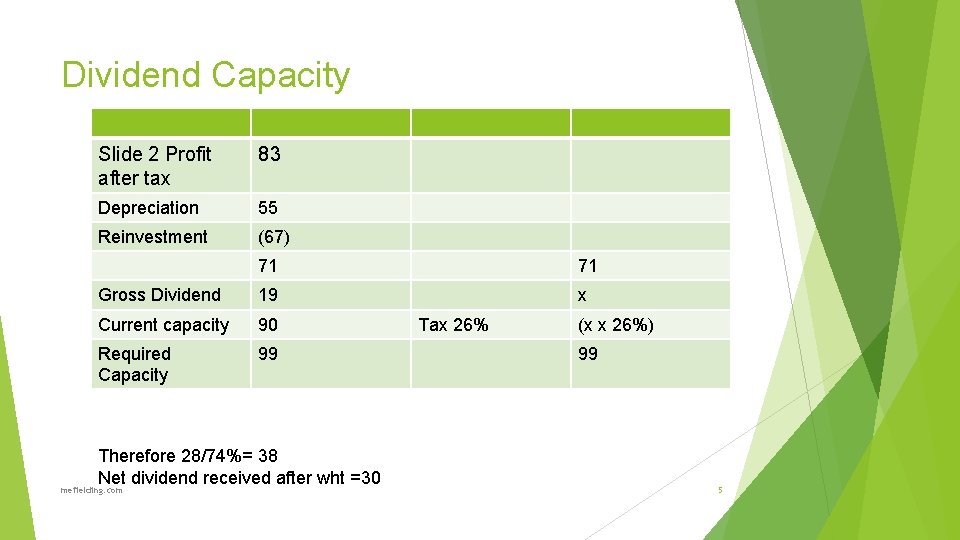 Dividend Capacity

| | | | |
|---|---|---|---|
| Slide 2 Profit after tax | 83 | | |
| Depreciation | 55 | | |
| Reinvestment | (67) | | |
| | 71 | | 71 |
| Gross Dividend | 19 | | x |
| Current capacity | 90 | Tax 26% | (x x 26%) |
| Required Capacity | 99 | | 99 |

Therefore 28/74%= 38
Net dividend received after wht =30

mefielding.com

5